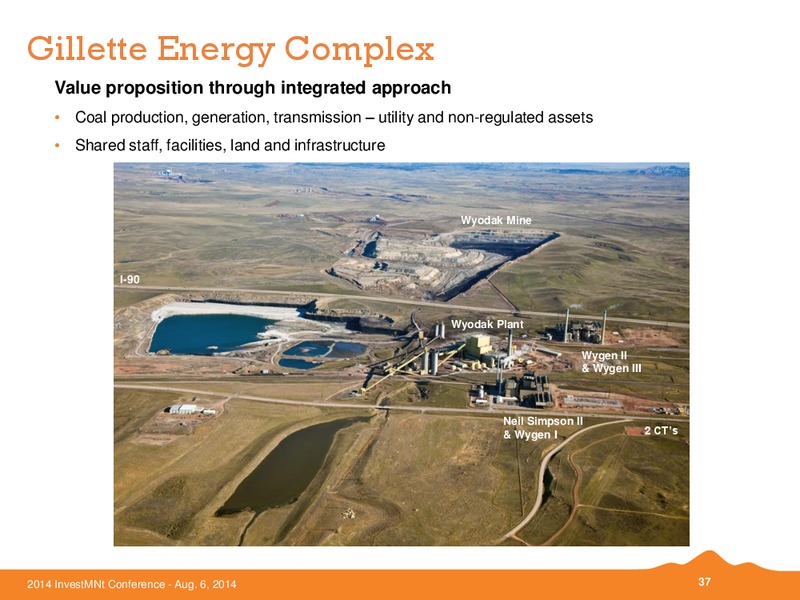 Gillette Energy Complex

Value proposition through integrated approach

• Coal production, generation, transmission – utility and non-regulated assets

• Shared staff, facilities, land and infrastructure

Wyodak Mine

I-90

Wyodak Plant

Wygen II & Wygen III

Neil Simpson II & Wygen I

2 CT's

2014 InvestMNt Conference - Aug. 6, 2014

37